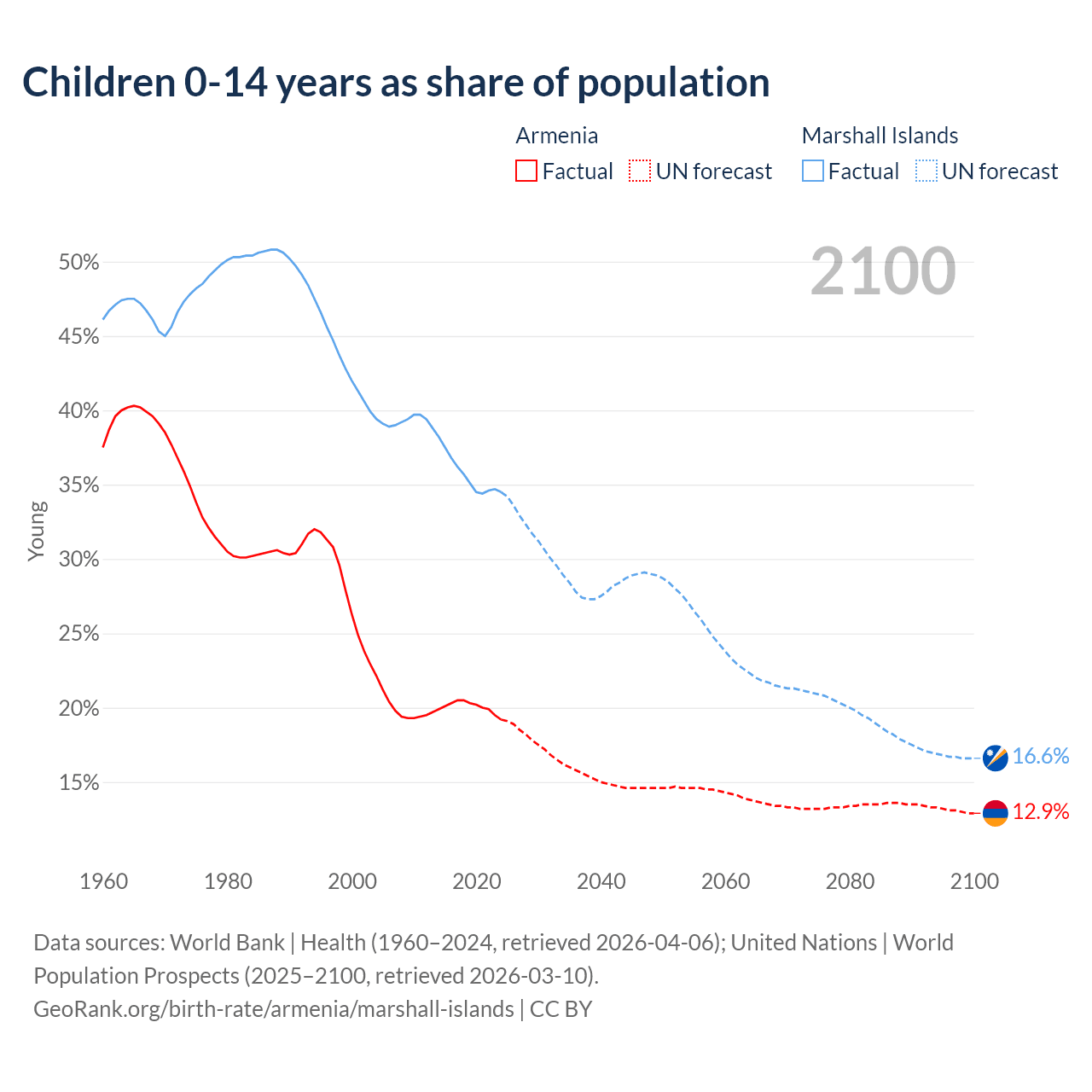 Children 0-14 years as share of population

Armenia
Factual UN forecast

Marshall Islands
Factual UN forecast

2100

50%
45%
40%
35%
30%
25%
20%
15%

Young

16.6%
12.9%

1960 1980 2000 2020 2040 2060 2080 2100

Data sources: World Bank | Health (1960–2024, retrieved 2026-04-06); United Nations | World Population Prospects (2025–2100, retrieved 2026-03-10).
GeoRank.org/birth-rate/armenia/marshall-islands | CC BY